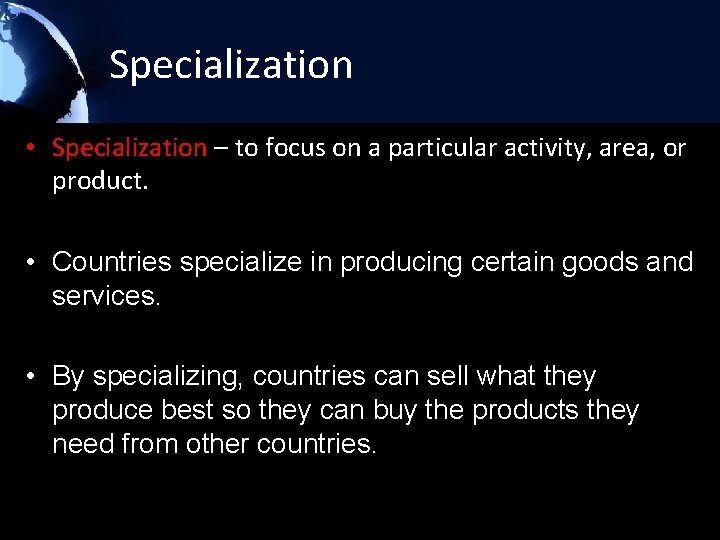 Specialization

• Specialization – to focus on a particular activity, area, or product.

• Countries specialize in producing certain goods and services.

• By specializing, countries can sell what they produce best so they can buy the products they need from other countries.